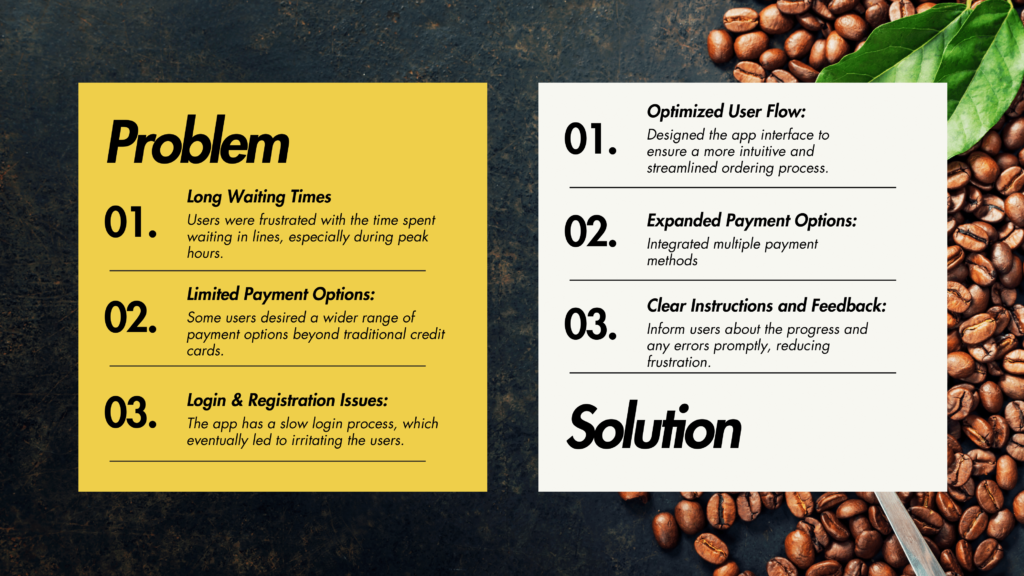 Problem

01.
Long Waiting Times
Users were frustrated with the time spent waiting in lines, especially during peak hours.

02.
Limited Payment Options:
Some users desired a wider range of payment options beyond traditional credit cards.

03.
Login & Registration Issues:
The app has a slow login process, which eventually led to irritating the users.

01.
Optimized User Flow:
Designed the app interface to ensure a more intuitive and streamlined ordering process.

02.
Expanded Payment Options:
Integrated multiple payment methods

03.
Clear Instructions and Feedback:
Inform users about the progress and any errors promptly, reducing frustration.

Solution